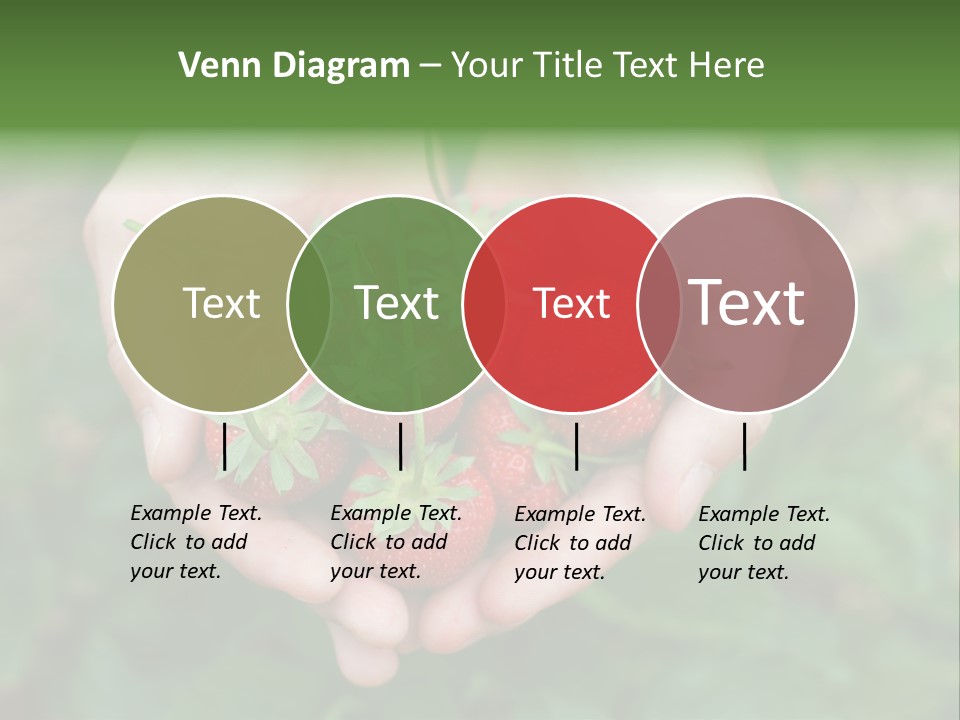 Venn Diagram – Your Title Text Here

Text

Text

Text

Text

Example Text. Click to add your text.

Example Text. Click to add your text.

Example Text. Click to add your text.

Example Text. Click to add your text.